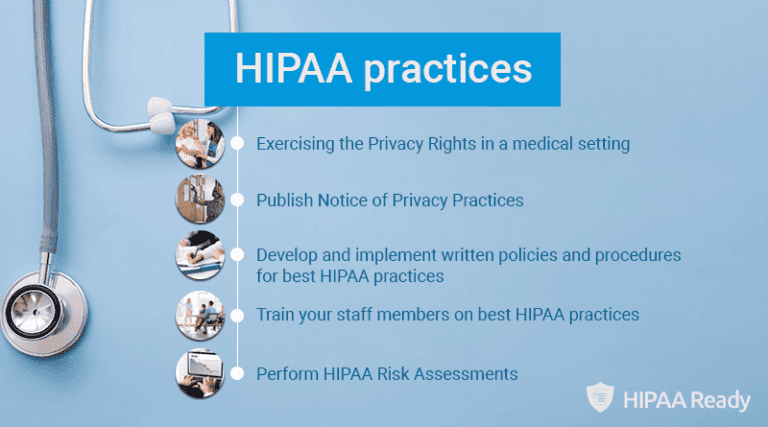 HIPAA practices

Exercising the Privacy Rights in a medical setting

Publish Notice of Privacy Practices

Develop and implement written policies and procedures for best HIPAA practices

Train your staff members on best HIPAA practices

Perform HIPAA Risk Assessments

HIPAA Ready